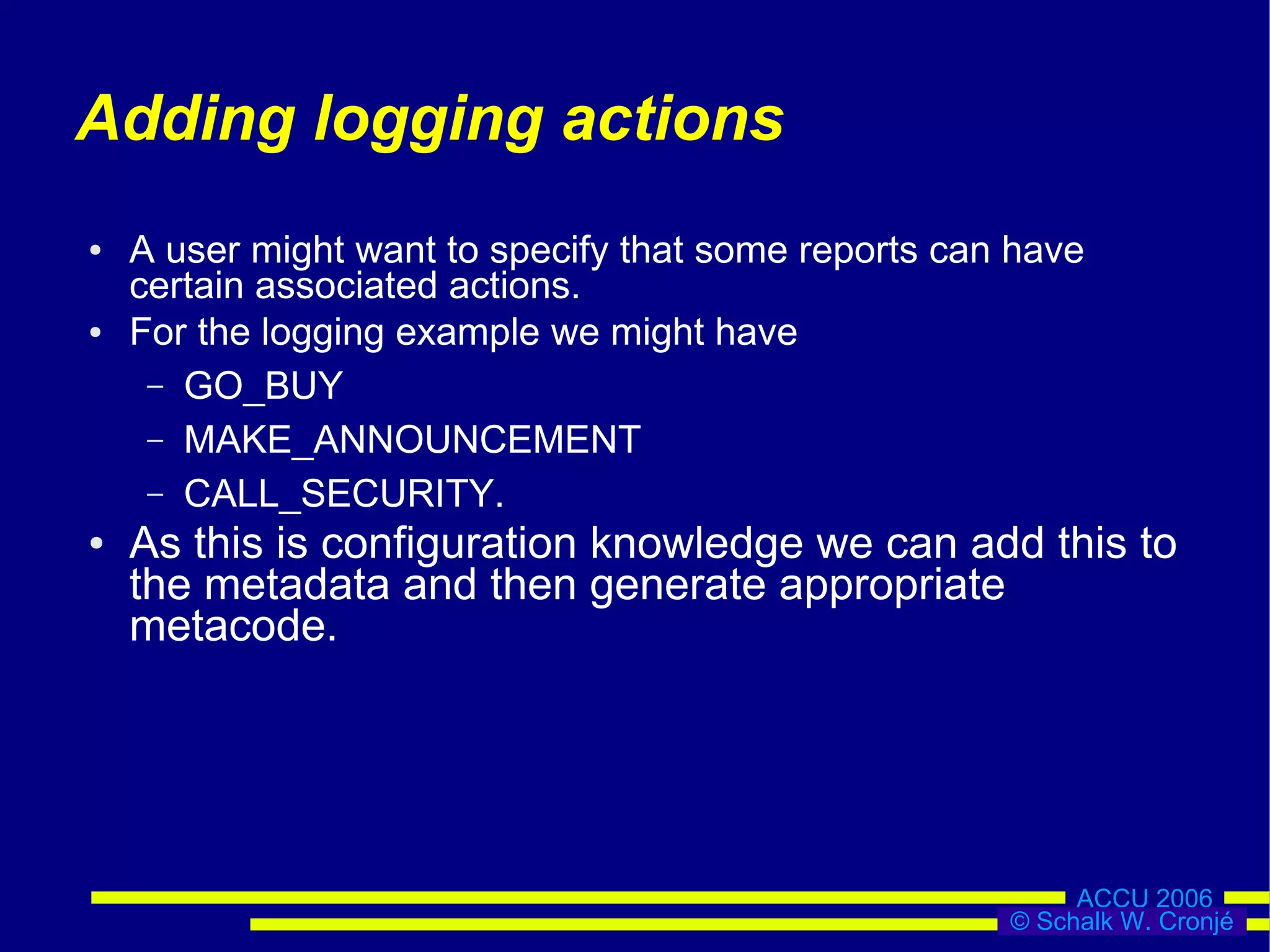 Adding logging actions

• A user might want to specify that some reports can have certain associated actions.
• For the logging example we might have
  – GO_BUY
  – MAKE_ANNOUNCEMENT
  – CALL_SECURITY.
• As this is configuration knowledge we can add this to the metadata and then generate appropriate metacode.

ACCU 2006
© Schalk W. Cronjé